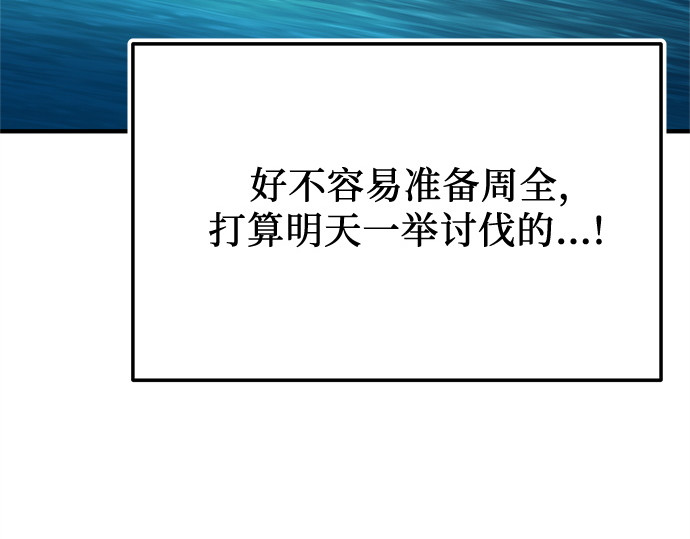 好不容易准备周全,
打算明天一举讨伐的...!